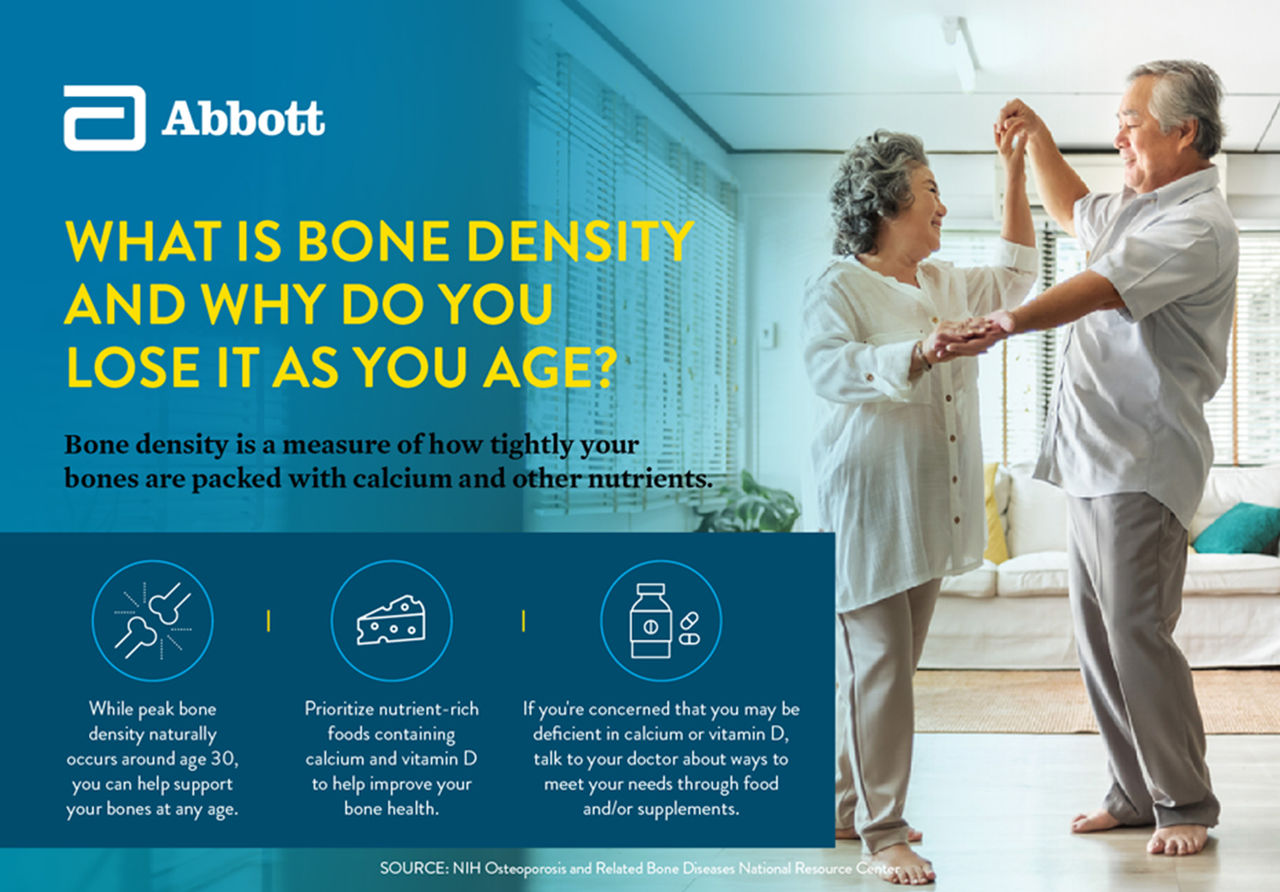 Abbott

WHAT IS BONE DENSITY AND WHY DO YOU LOSE IT AS YOU AGE?

Bone density is a measure of how tightly your bones are packed with calcium and other nutrients.

While peak bone density naturally occurs around age 30, you can help support your bones at any age.

Prioritize nutrient-rich foods containing calcium and vitamin D to help improve your bone health.

If you're concerned that you may be deficient in calcium or vitamin D, talk to your doctor about ways to meet your needs through food and/or supplements.

SOURCE: NIH Osteoporosis and Related Bone Diseases National Resource Center